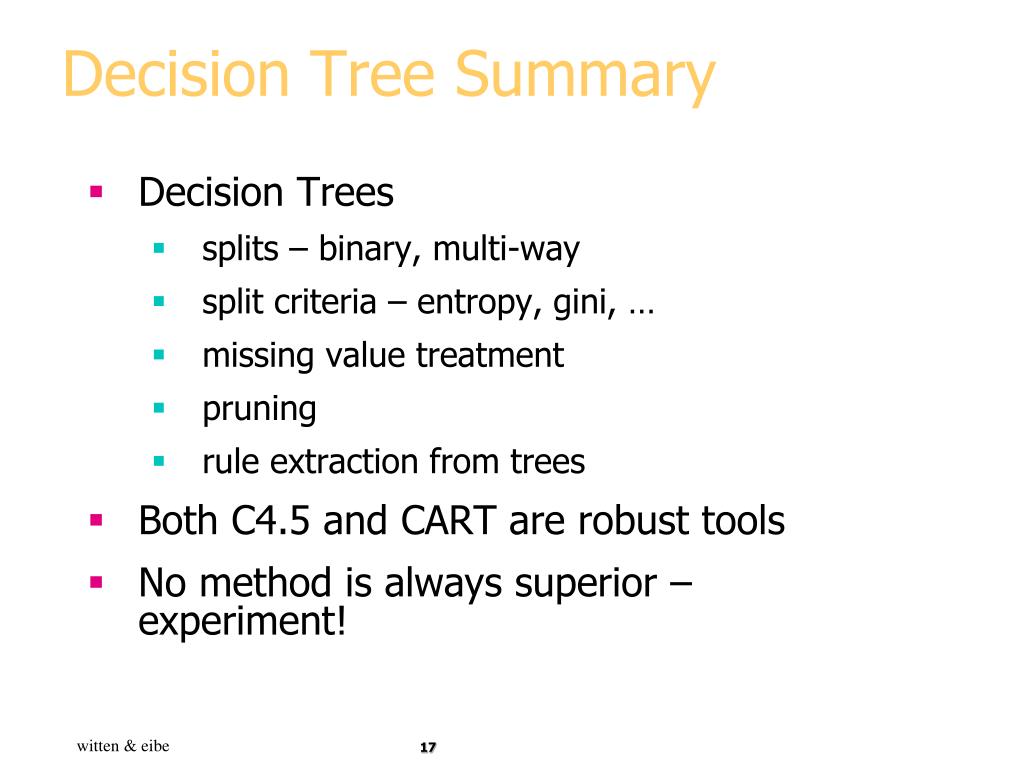 Decision Tree Summary

- Decision Trees
  - splits – binary, multi-way
  - split criteria – entropy, gini, …
  - missing value treatment
  - pruning
  - rule extraction from trees
- Both C4.5 and CART are robust tools
- No method is always superior – experiment!

witten & eibe

17